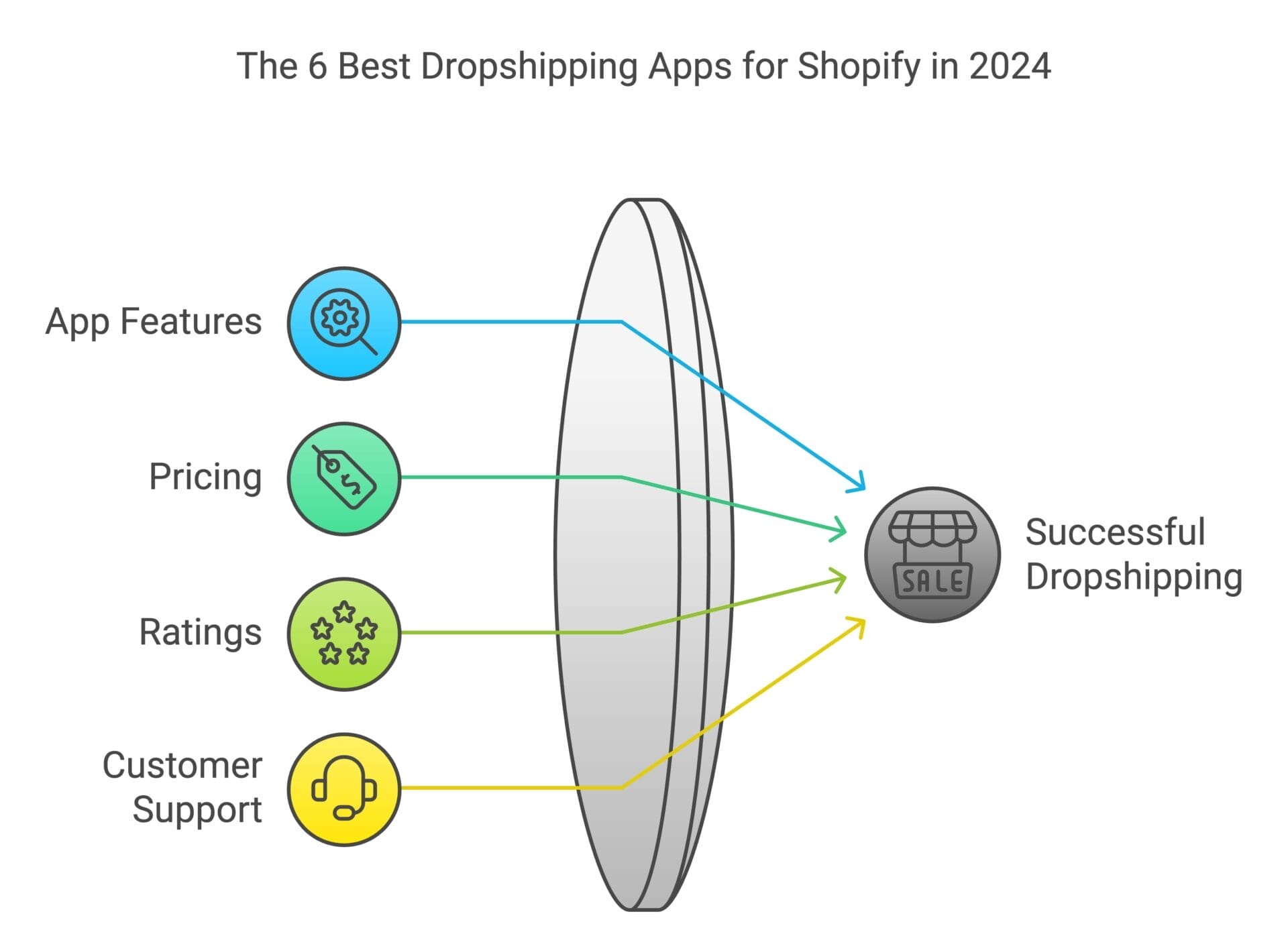 The 6 Best Dropshipping Apps for Shopify in 2024

App Features

Pricing

Ratings

Customer Support

SALE

Successful Dropshipping